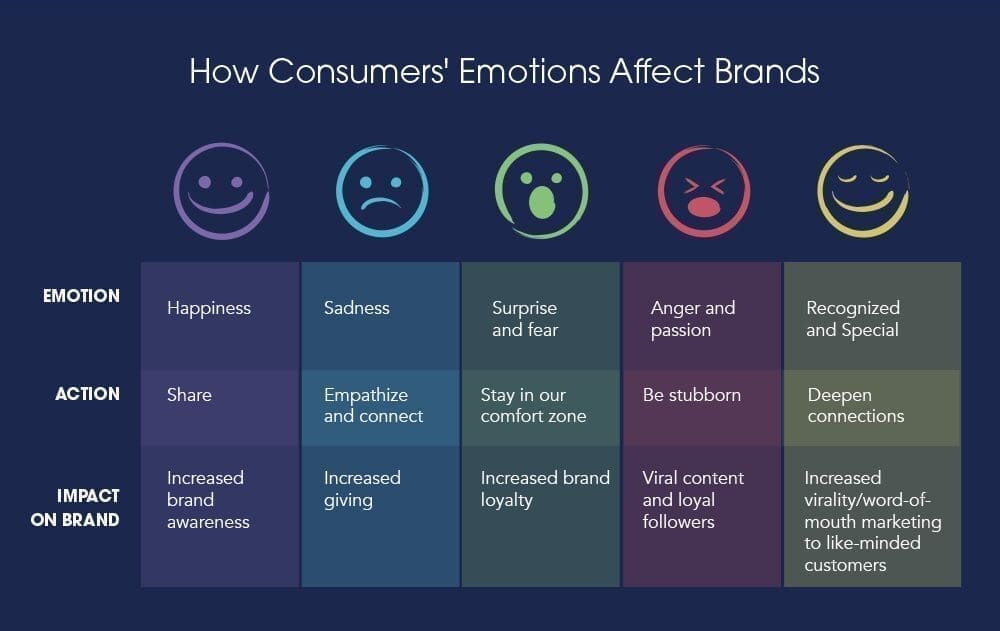 How Consumers' Emotions Affect Brands

| | | | | | |
|---|---|---|---|---|---|
| EMOTION | Happiness | Sadness | Surprise and fear | Anger and passion | Recognized and Special |
| ACTION | Share | Empathize and connect | Stay in our comfort zone | Be stubborn | Deepen connections |
| IMPACT ON BRAND | Increased brand awareness | Increased giving | Increased brand loyalty | Viral content and loyal followers | Increased virality/word-of-mouth marketing to like-minded customers |